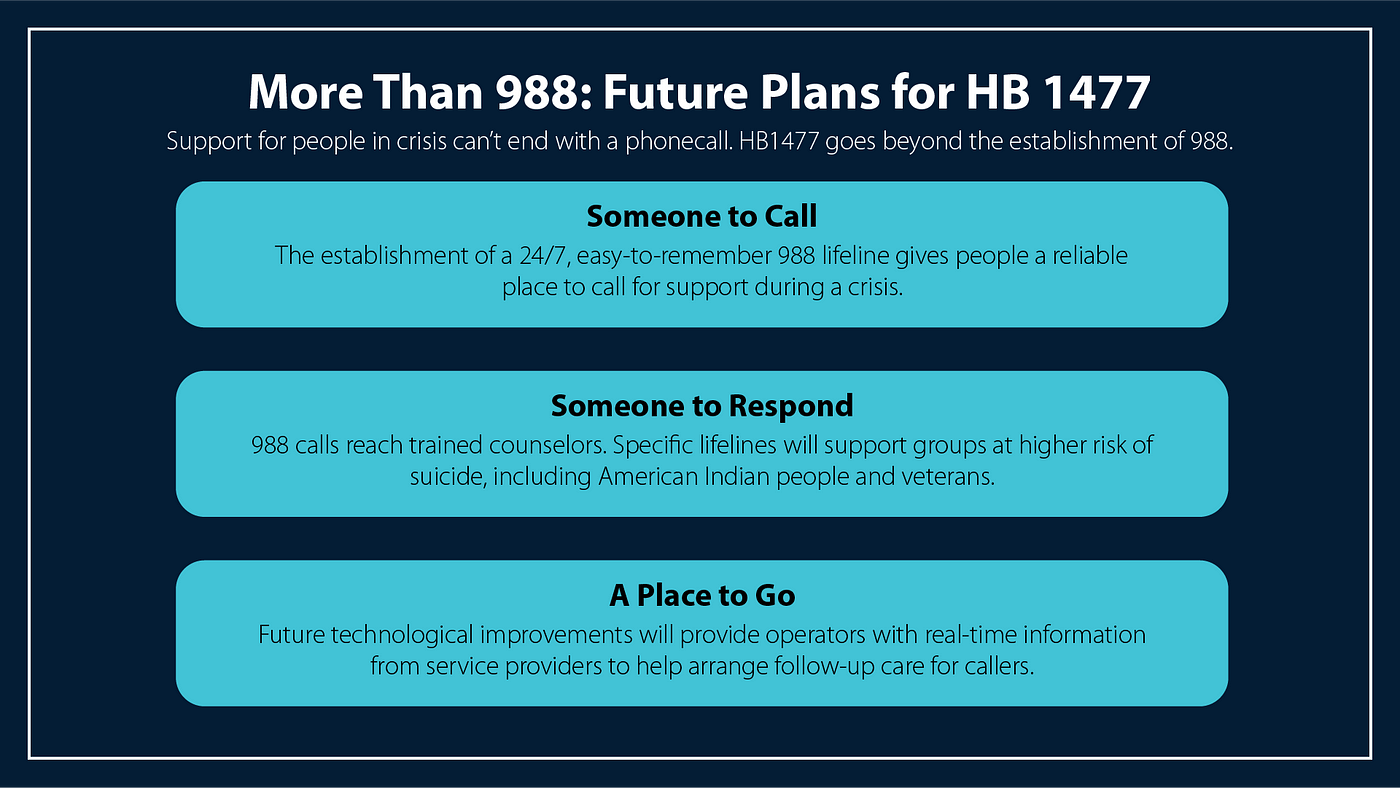 More Than 988: Future Plans for HB 1477

Support for people in crisis can't end with a phonecall. HB1477 goes beyond the establishment of 988.

Someone to Call

The establishment of a 24/7, easy-to-remember 988 lifeline gives people a reliable place to call for support during a crisis.

Someone to Respond

988 calls reach trained counselors. Specific lifelines will support groups at higher risk of suicide, including American Indian people and veterans.

A Place to Go

Future technological improvements will provide operators with real-time information from service providers to help arrange follow-up care for callers.